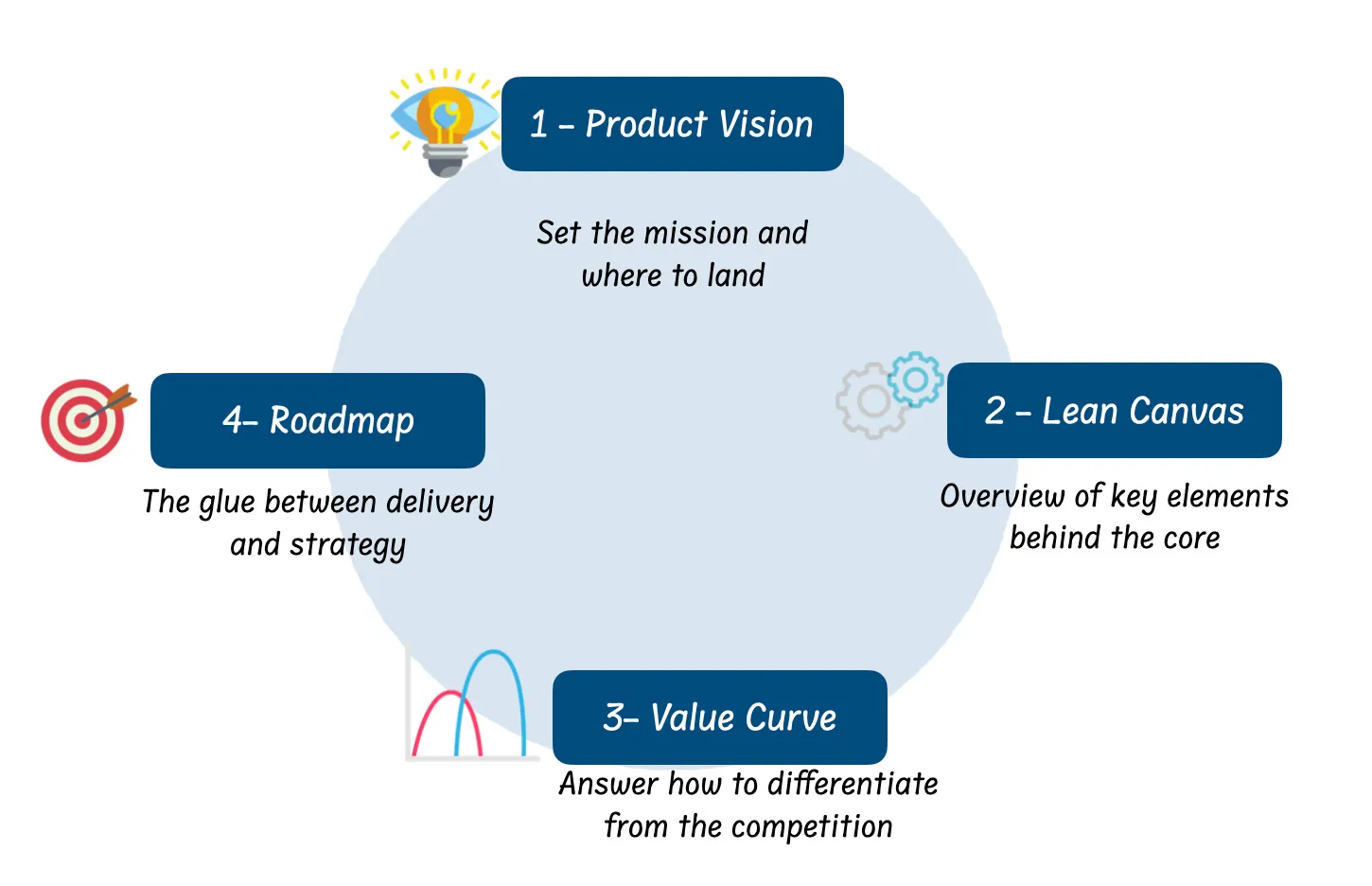 1 – Product Vision

Set the mission and where to land

2 – Lean Canvas

Overview of key elements behind the core

3– Value Curve

Answer how to differentiate from the competition

4– Roadmap

The glue between delivery and strategy